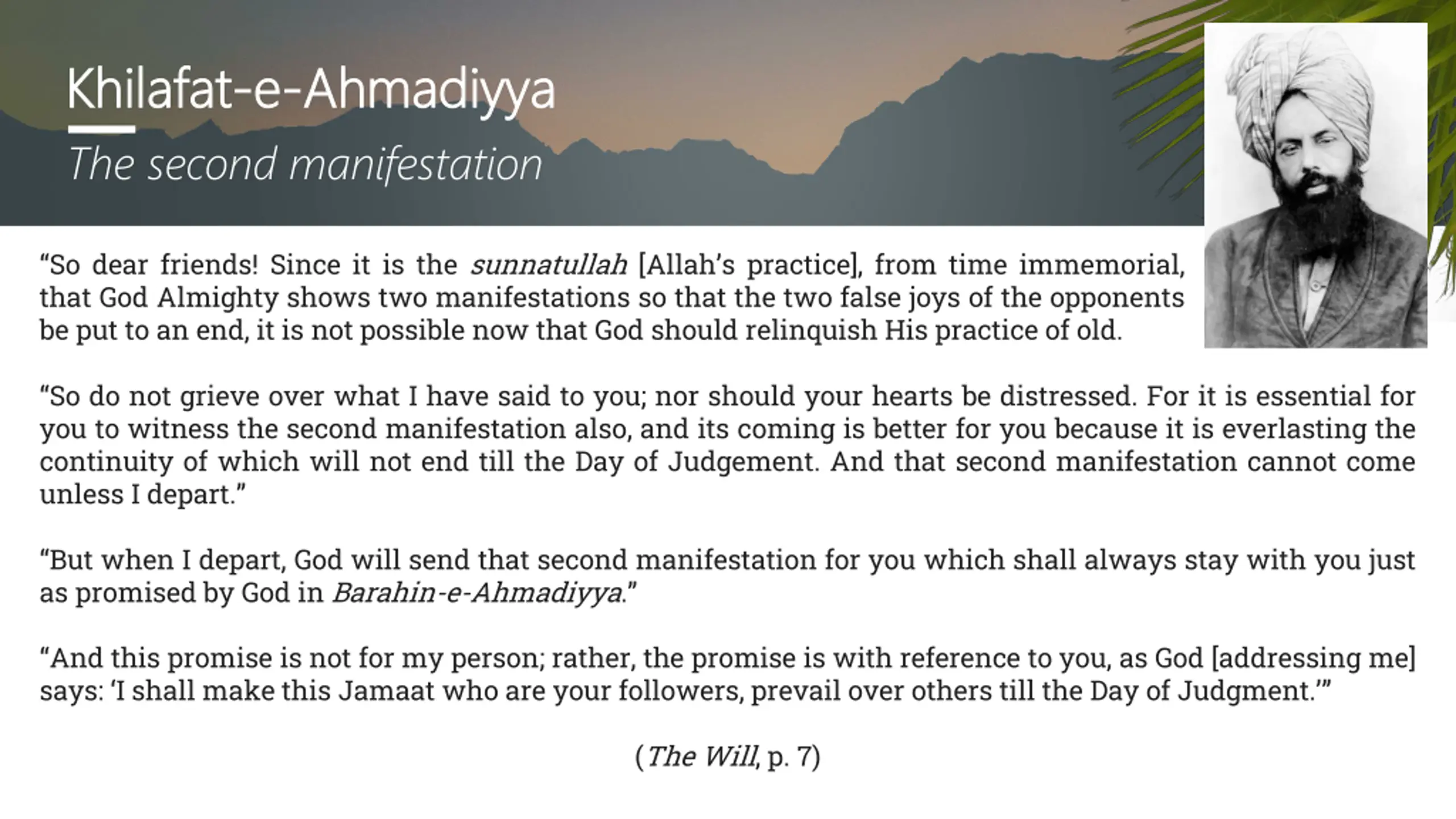 Khilafat-e-Ahmadiyya
The second manifestation

“So dear friends! Since it is the sunnatullah [Allah’s practice], from time immemorial, that God Almighty shows two manifestations so that the two false joys of the opponents be put to an end, it is not possible now that God should relinquish His practice of old.

“So do not grieve over what I have said to you; nor should your hearts be distressed. For it is essential for you to witness the second manifestation also, and its coming is better for you because it is everlasting the continuity of which will not end till the Day of Judgement. And that second manifestation cannot come unless I depart.”

“But when I depart, God will send that second manifestation for you which shall always stay with you just as promised by God in Barahin-e-Ahmadiyya.”

“And this promise is not for my person; rather, the promise is with reference to you, as God [addressing me] says: ‘I shall make this Jamaat who are your followers, prevail over others till the Day of Judgment.’”

(The Will, p. 7)